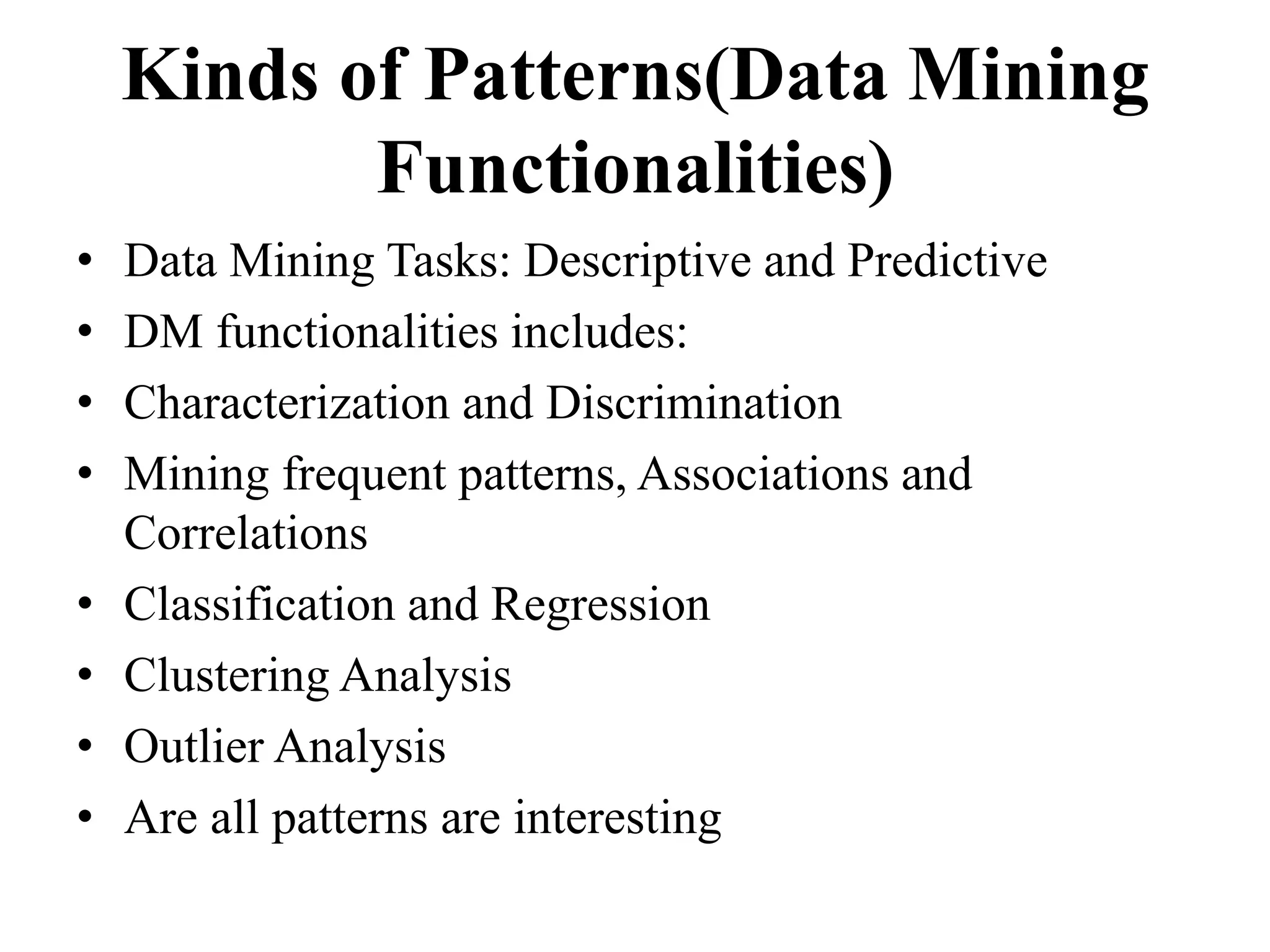 Kinds of Patterns(Data Mining Functionalities)

• Data Mining Tasks: Descriptive and Predictive
• DM functionalities includes:
• Characterization and Discrimination
• Mining frequent patterns, Associations and Correlations
• Classification and Regression
• Clustering Analysis
• Outlier Analysis
• Are all patterns are interesting